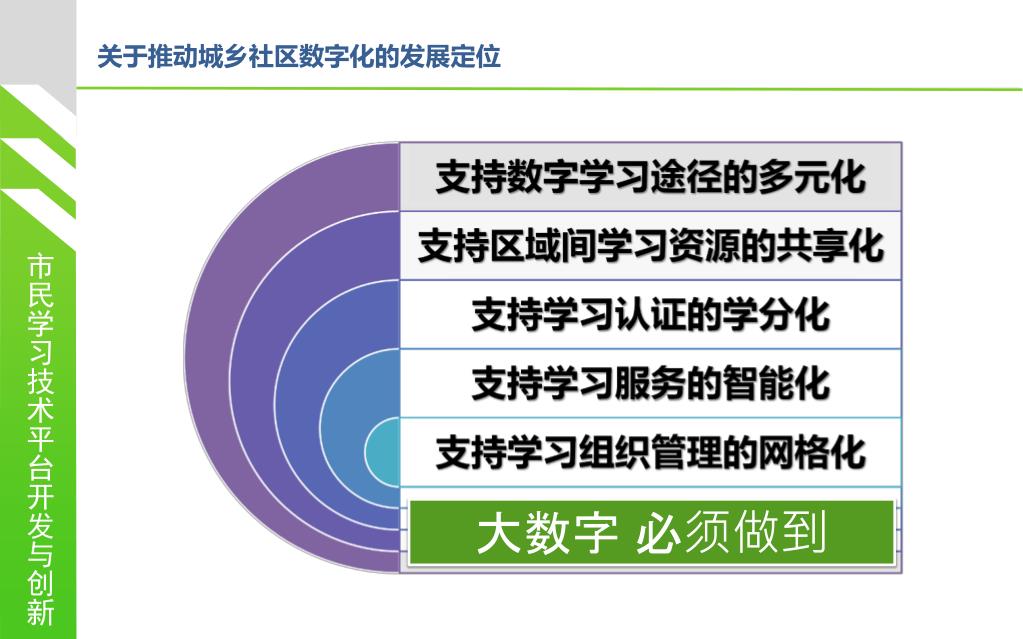 关于推动城乡社区数字化的发展定位

市民学习技术平台开发与创新

支持数字学习途径的多元化

支持区域间学习资源的共享化

支持学习认证的学分化

支持学习服务的智能化

支持学习组织管理的网格化

大数字 必须做到